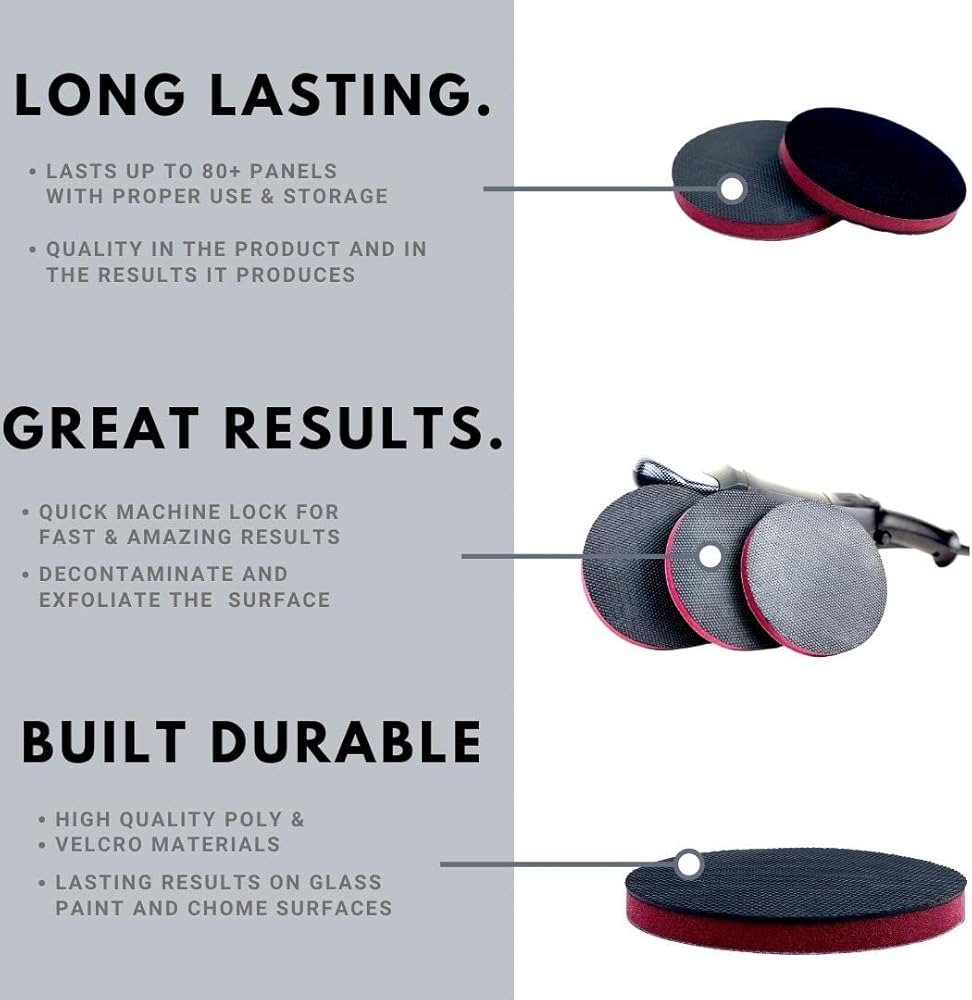 LONG LASTING.

• LASTS UP TO 80+ PANELS WITH PROPER USE & STORAGE

• QUALITY IN THE PRODUCT AND IN THE RESULTS IT PRODUCES

GREAT RESULTS.

• QUICK MACHINE LOCK FOR FAST & AMAZING RESULTS

• DECONTAMINATE AND EXFOLIATE THE SURFACE

BUILT DURABLE

• HIGH QUALITY POLY &
• VELCRO MATERIALS

• LASTING RESULTS ON GLASS PAINT AND CHOME SURFACES